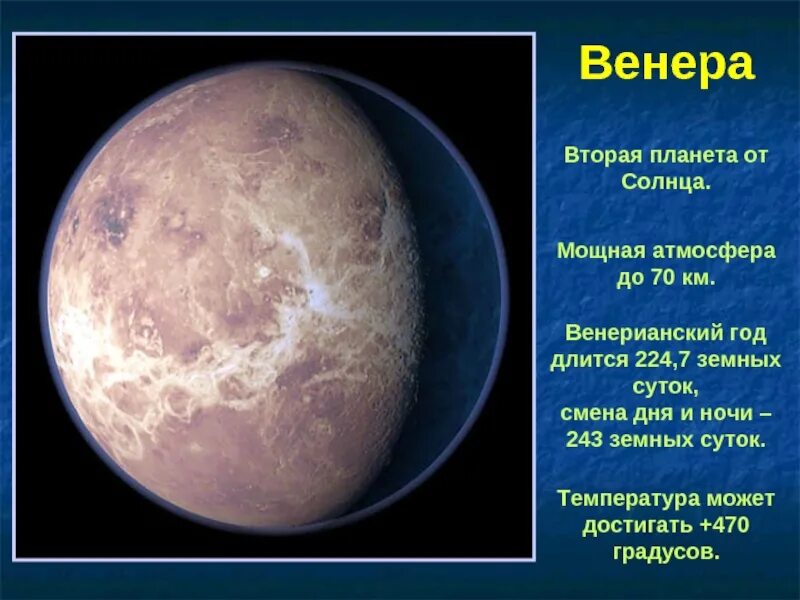 Венера

Вторая планета от Солнца.

Мощная атмосфера до 70 км.

Венерианский год длится 224,7 земных суток,
смена дня и ночи – 243 земных суток.

Температура может достигать +470 градусов.